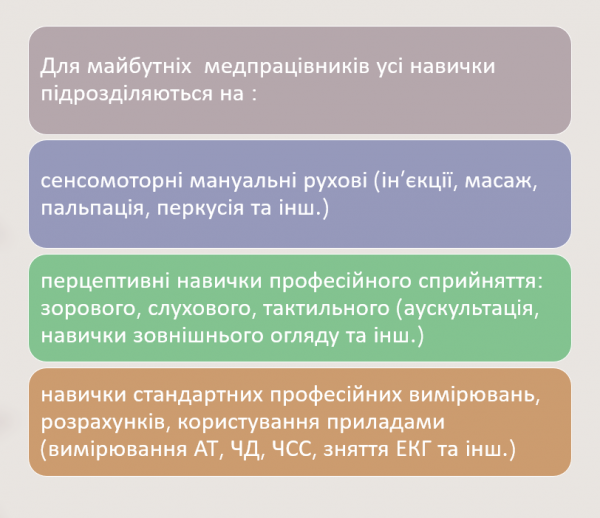 Для майбутніх  медпрацівників усі навички підрозділяються на :

сенсомоторні мануальні рухові (ін’єкції, масаж, пальпація, перкусія та інш.)

перцептивні навички професійного сприйняття: зорового, слухового, тактильного (аускультація, навички зовнішнього огляду та інш.)

навички стандартних професійних вимірювань, розрахунків, користування приладами (вимірювання АТ, ЧД, ЧСС, зняття ЕКГ та інш.)